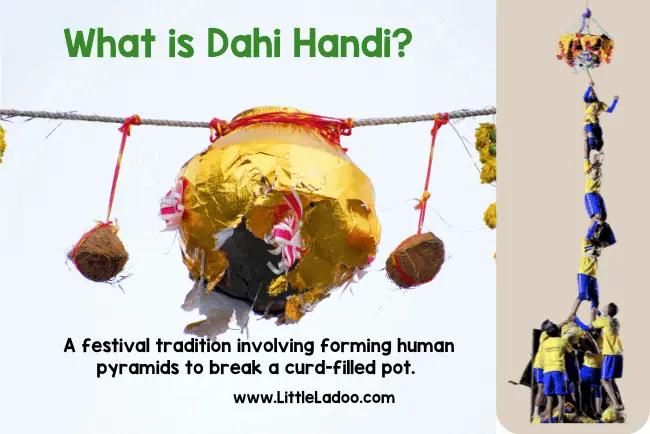 What is Dahi Handi?

A festival tradition involving forming human pyramids to break a curd-filled pot.

www.LittleLadoo.com